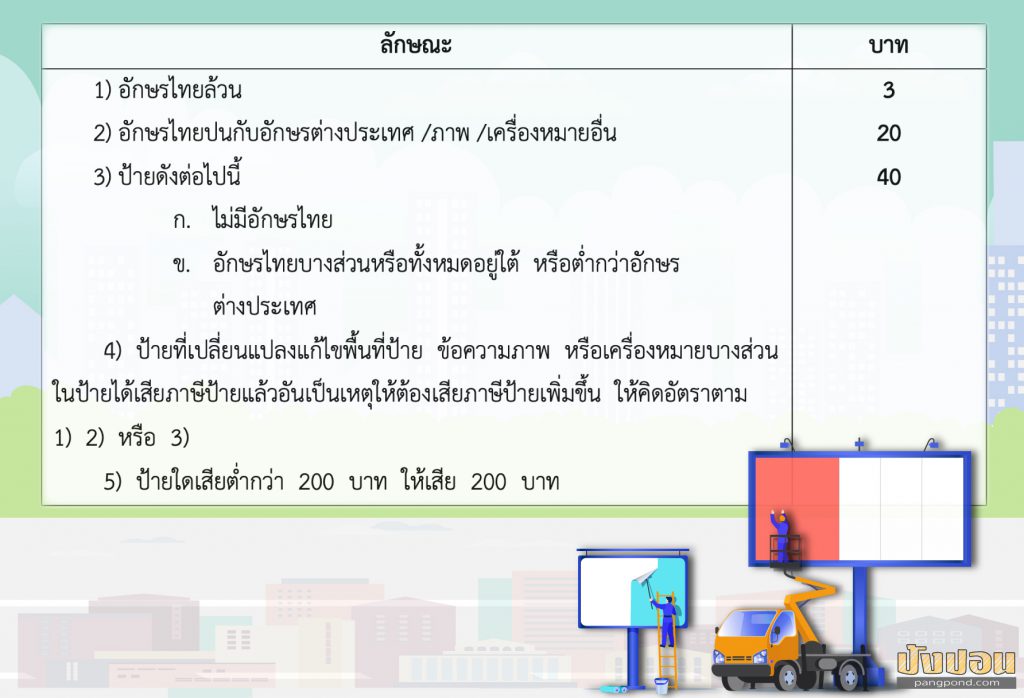 | ลักษณะ | บาท |
|---|---|
| 1) อักษรไทยล้วน | 3 |
| 2) อักษรไทยปนกับอักษรต่างประเทศ /ภาพ /เครื่องหมายอื่น | 20 |
| 3) ป้ายดังต่อไปนี้ ก. ไม่มีอักษรไทย ข. อักษรไทยบางส่วนหรือทั้งหมดอยู่ใต้ หรือต่ำกว่าอักษรต่างประเทศ | 40 |
| 4) ป้ายที่เปลี่ยนแปลงแก้ไขพื้นที่ป้าย ข้อความภาพ หรือเครื่องหมายบางส่วนในป้ายได้เสียภาษีป้ายแล้วอันเป็นเหตุให้ต้องเสียภาษีป้ายเพิ่มขึ้น ให้คิดอัตราตาม 1) 2) หรือ 3) | |
| 5) ป้ายใดเสียต่ำกว่า 200 บาท ให้เสีย 200 บาท | |

ปังปอน
pangpond.com